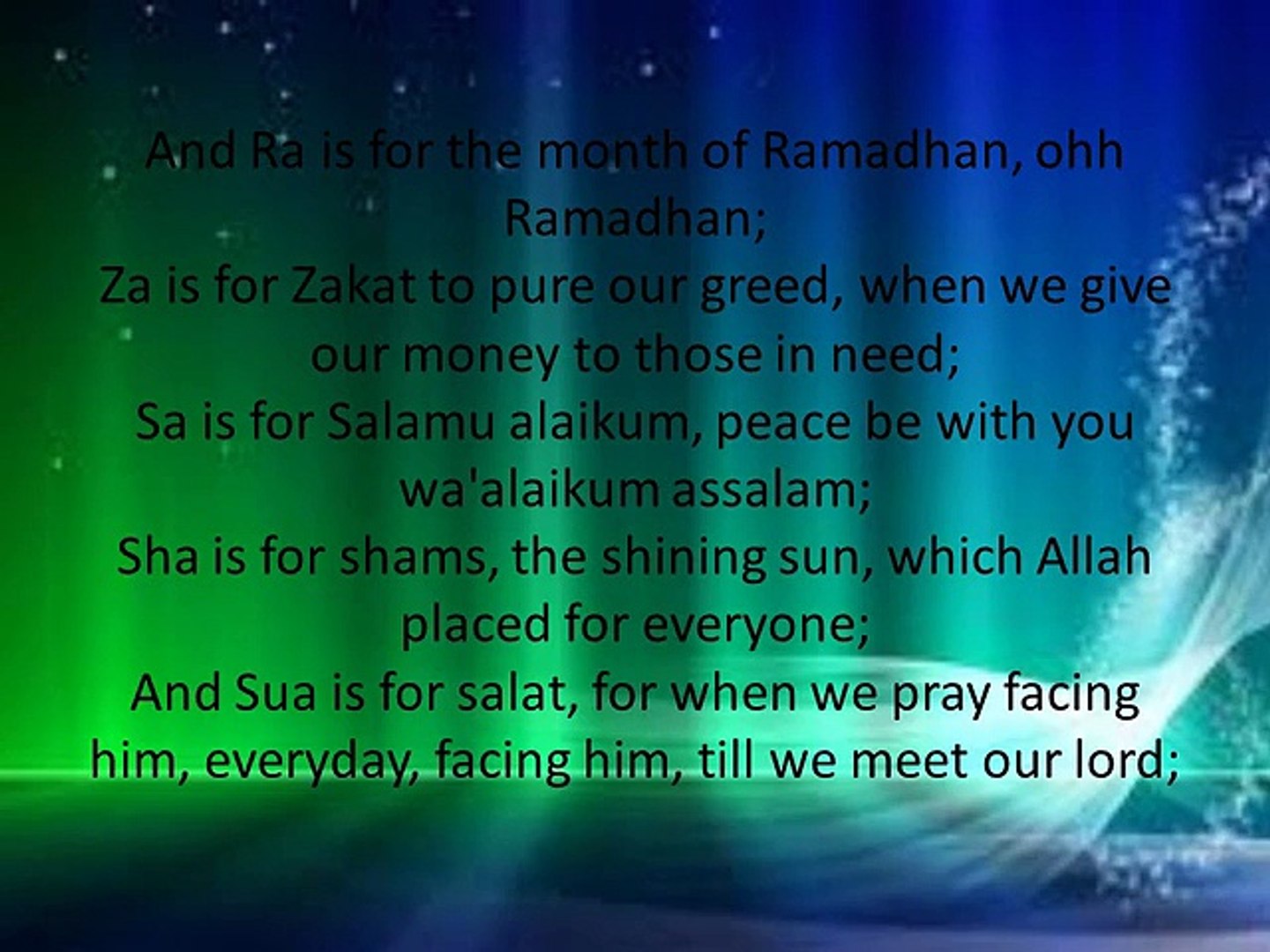 And Ra is for the month of Ramadhan, ohh Ramadhan;
Za is for Zakat to pure our greed, when we give our money to those in need;
Sa is for Salamu alaikum, peace be with you wa'alaikum assalam;
Sha is for shams, the shining sun, which Allah placed for everyone;
And Sua is for salat, for when we pray facing him, everyday, facing him, till we meet our lord;